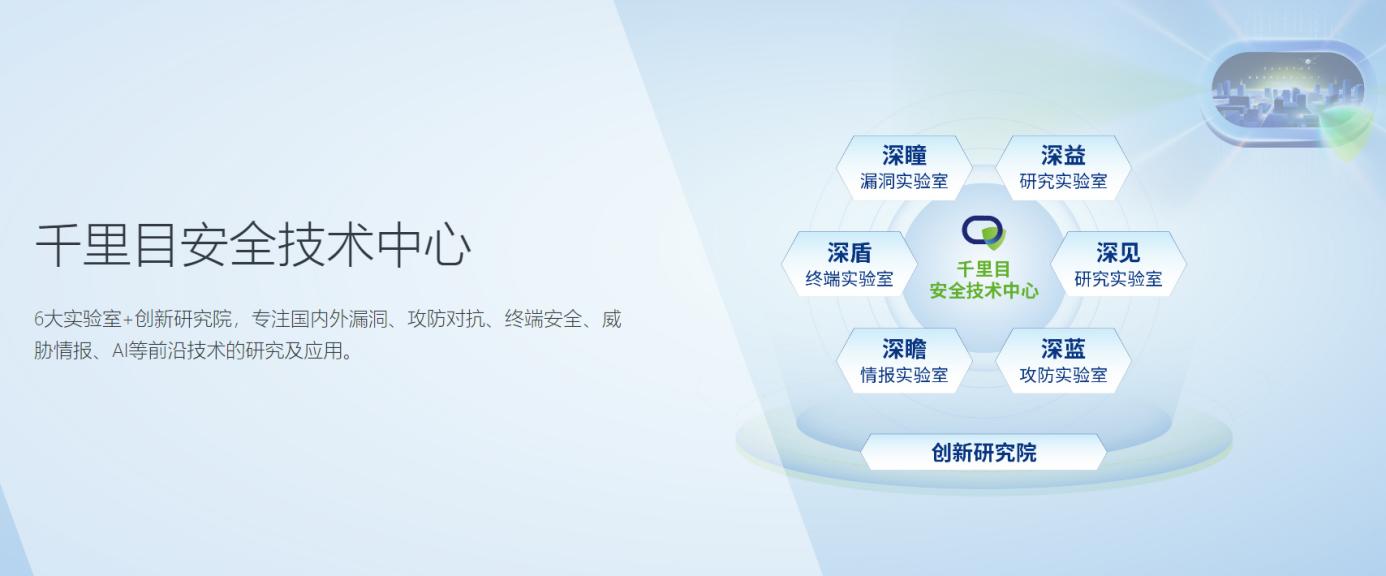 千里目安全技术中心

6大实验室+创新研究院，专注国内外漏洞、攻防对抗、终端安全、威胁情报、AI等前沿技术的研究及应用。

深瞳
漏洞实验室

深益
研究实验室

深盾
终端实验室

千里目
安全技术中心

深见
研究实验室

深瞻
情报实验室

深蓝
攻防实验室

创新研究院